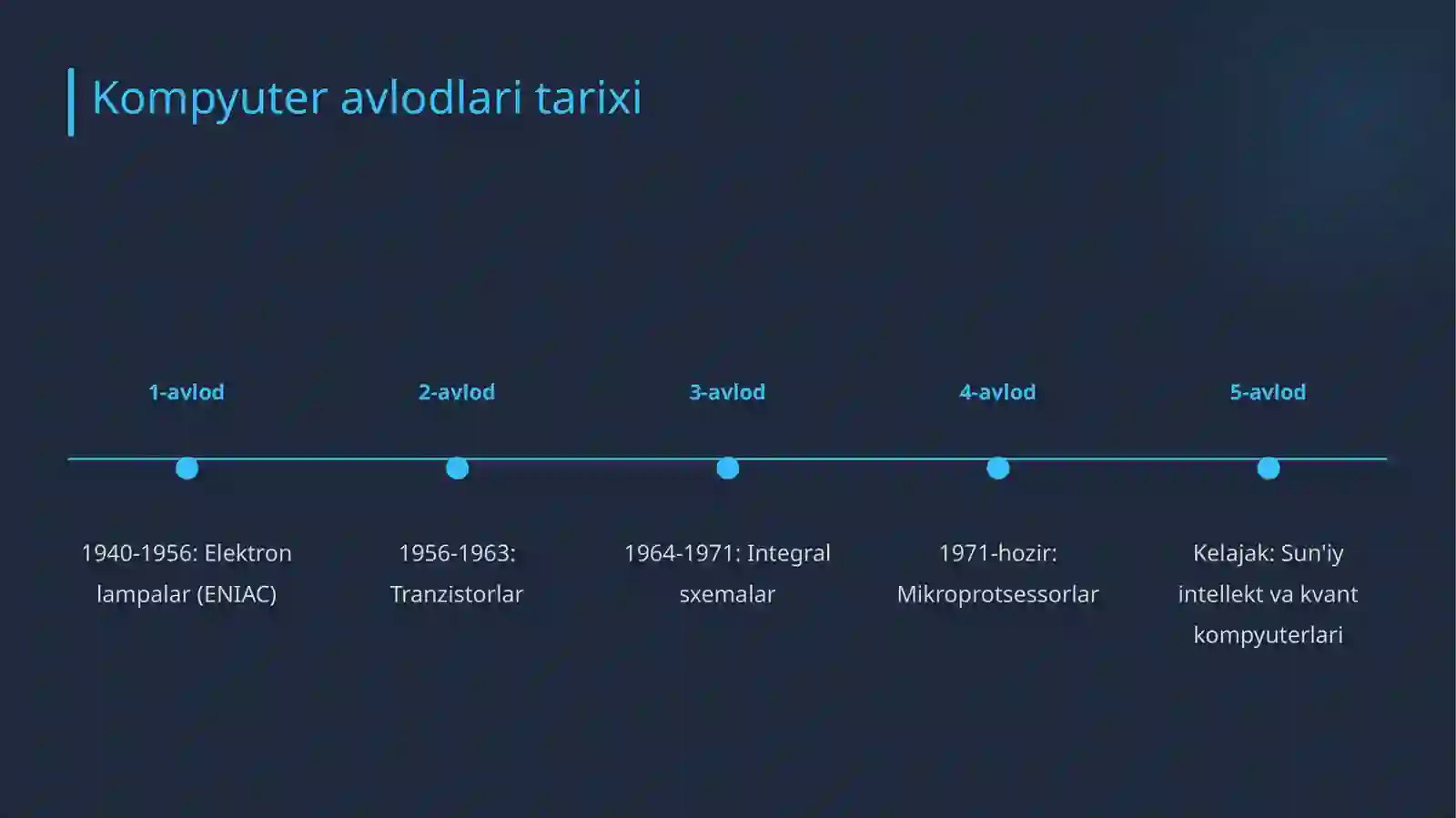 Kompyuter avlodlari tarixi

1-avlod

1940-1956: Elektron lampalar (ENIAC)

2-avlod

1956-1963: Tranzistorlar

3-avlod

1964-1971: Integral sxemalar

4-avlod

1971-hozir: Mikroprotsessorlar

5-avlod

Kelajak: Sun'iy intellekt va kvant kompyuterlari